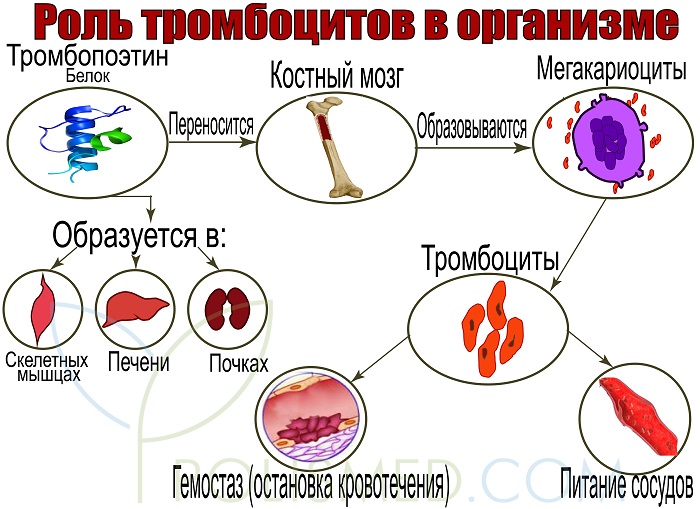 Роль тромбоцитов в организме

Тромбопоэтин
Белок

Переносится

Костный мозг

Образовываются

Мегакариоциты

Образуется в:

Скелетных мышцах

Печени

Почках

Тромбоциты

Гемостаз (остановка кровотечения)

Питание сосудов

POLISMED.COM